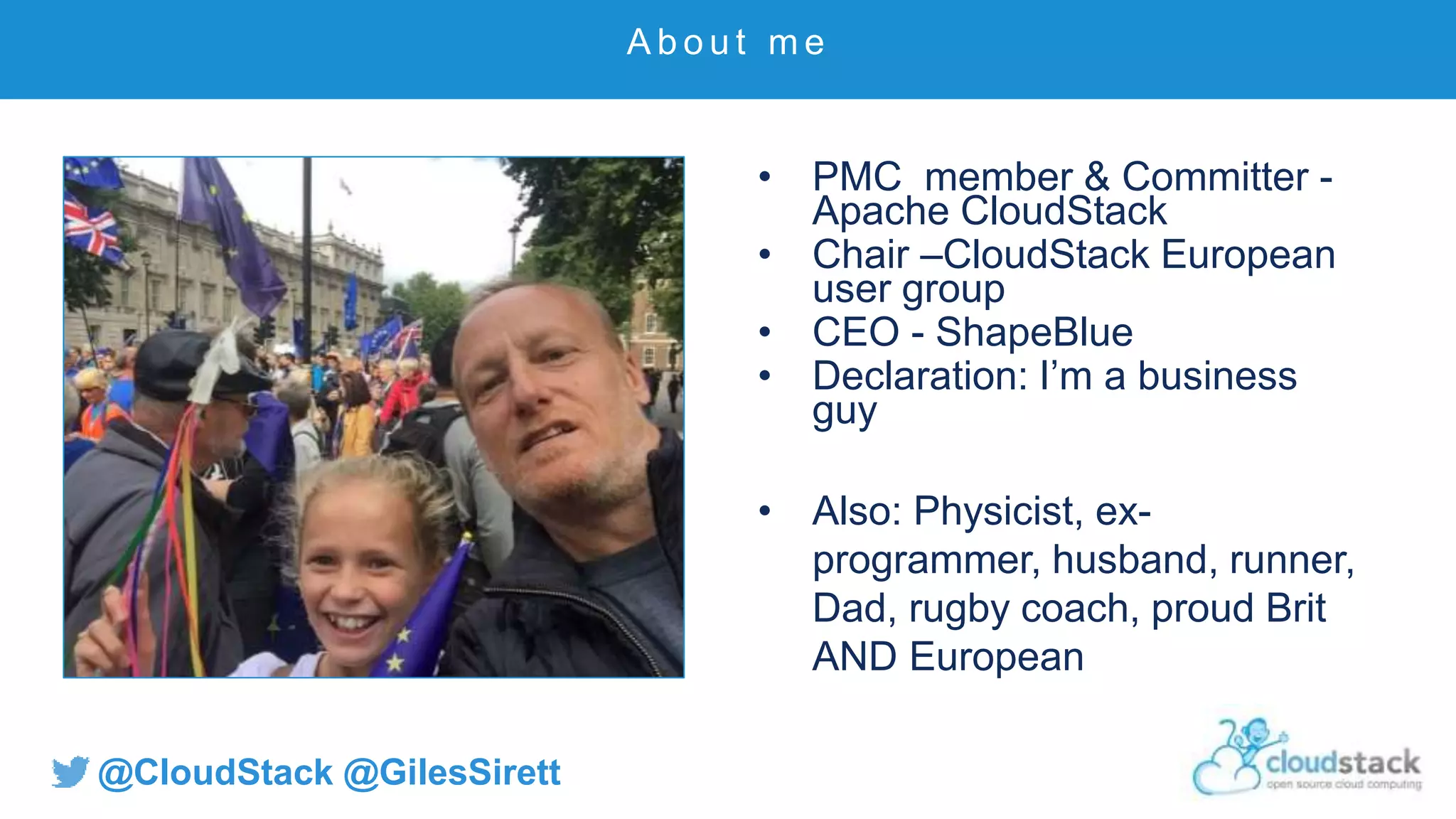 About me

• PMC member & Committer - Apache CloudStack
• Chair –CloudStack European user group
• CEO - ShapeBlue
• Declaration: I'm a business guy

• Also: Physicist, ex-programmer, husband, runner, Dad, rugby coach, proud Brit AND European

@CloudStack @GilesSirett

cloudstack
open source cloud computing